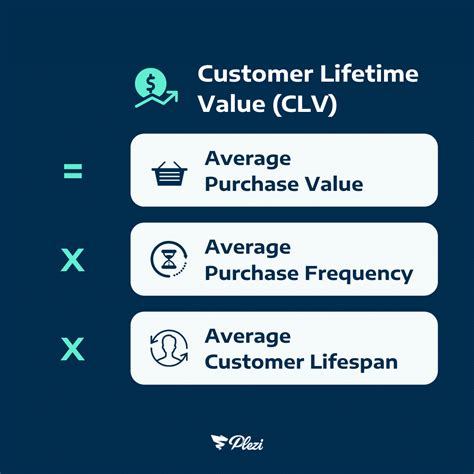 Customer Lifetime Value (CLV)

=

Average Purchase Value

X

Average Purchase Frequency

X

Average Customer Lifespan

Plezi